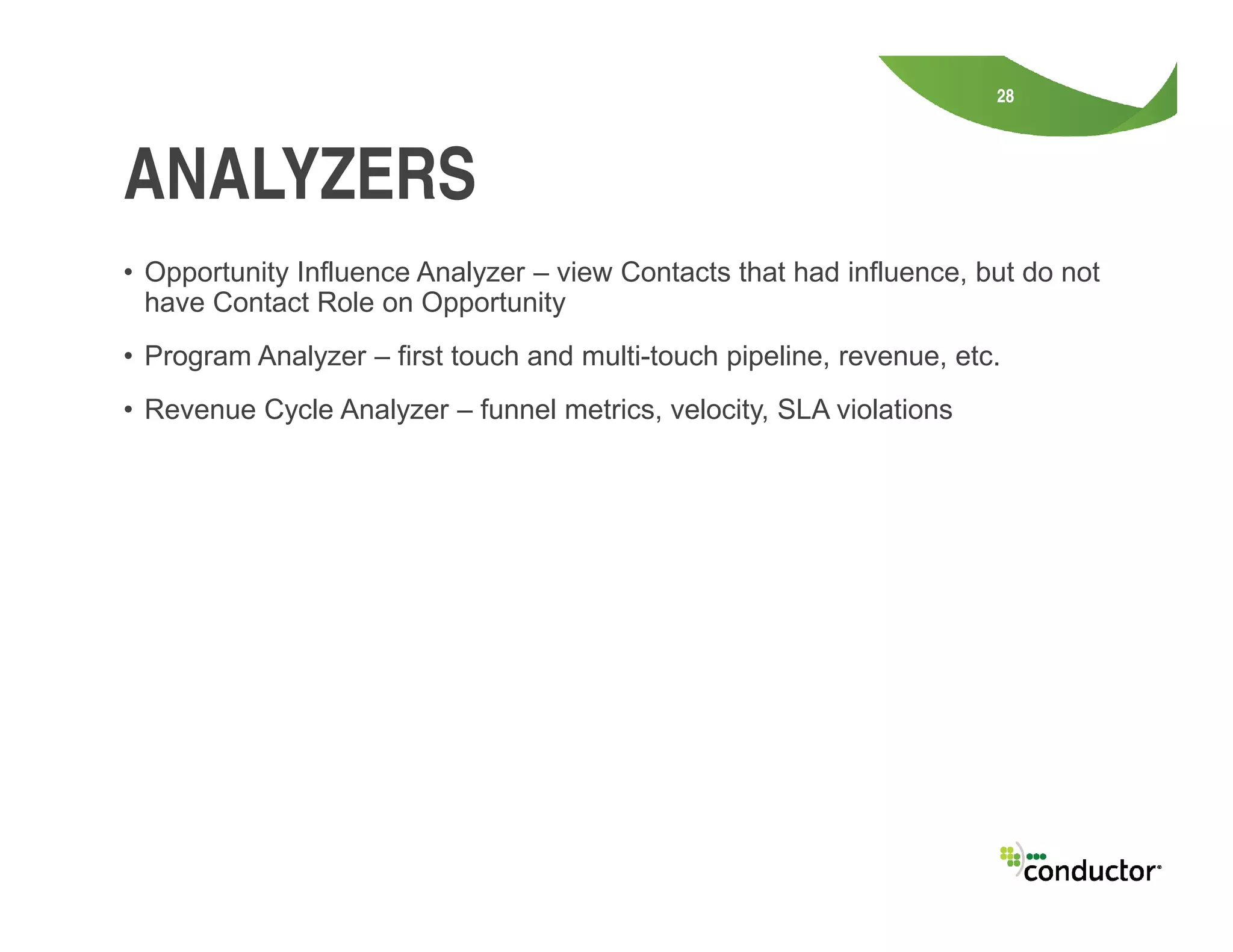 28

ANALYZERS

• Opportunity Influence Analyzer – view Contacts that had influence, but do not have Contact Role on Opportunity

• Program Analyzer – first touch and multi-touch pipeline, revenue, etc.

• Revenue Cycle Analyzer – funnel metrics, velocity, SLA violations

conductor